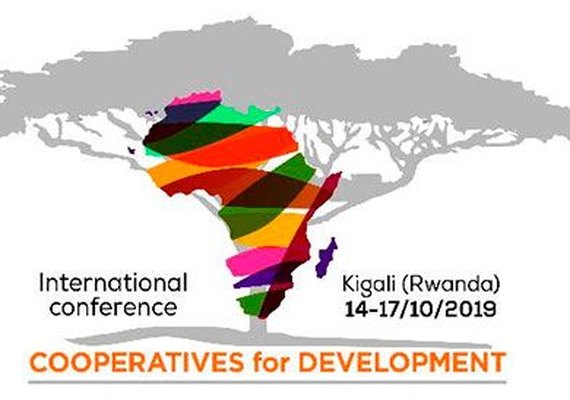 International conference

Kigali (Rwanda)
14-17/10/2019

COOPERATIVES for DEVELOPMENT